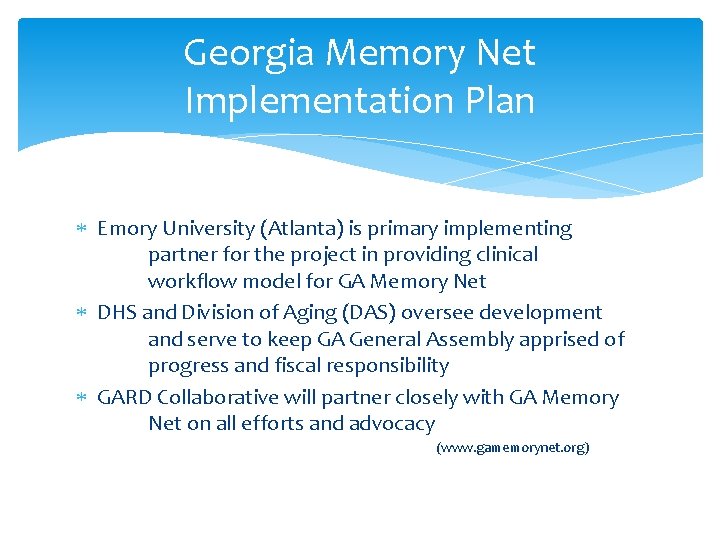 Georgia Memory Net Implementation Plan

* Emory University (Atlanta) is primary implementing partner for the project in providing clinical workflow model for GA Memory Net

* DHS and Division of Aging (DAS) oversee development and serve to keep GA General Assembly apprised of progress and fiscal responsibility

* GARD Collaborative will partner closely with GA Memory Net on all efforts and advocacy

(www.gamemorynet.org)